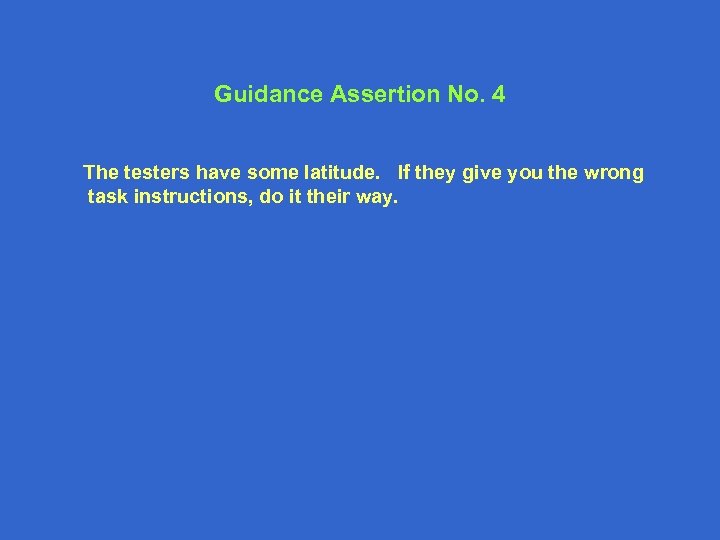 Guidance Assertion No. 4

The testers have some latitude. If they give you the wrong task instructions, do it their way.